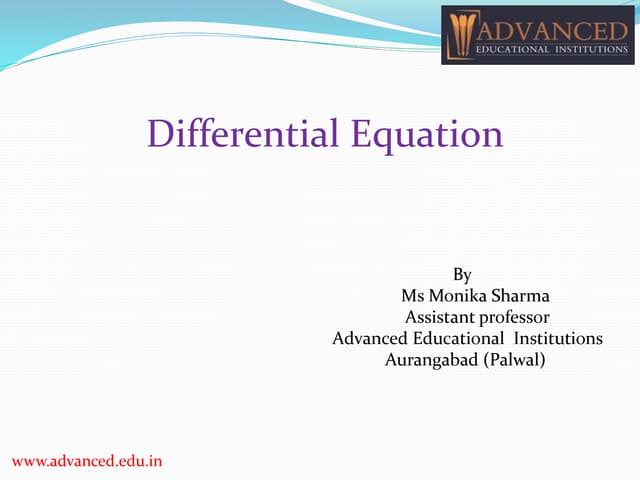 ADVANCED
EDUCATIONAL INSTITUTIONS

Differential Equation

By
Ms Monika Sharma
Assistant professor
Advanced Educational Institutions
Aurangabad (Palwal)

www.advanced.edu.in